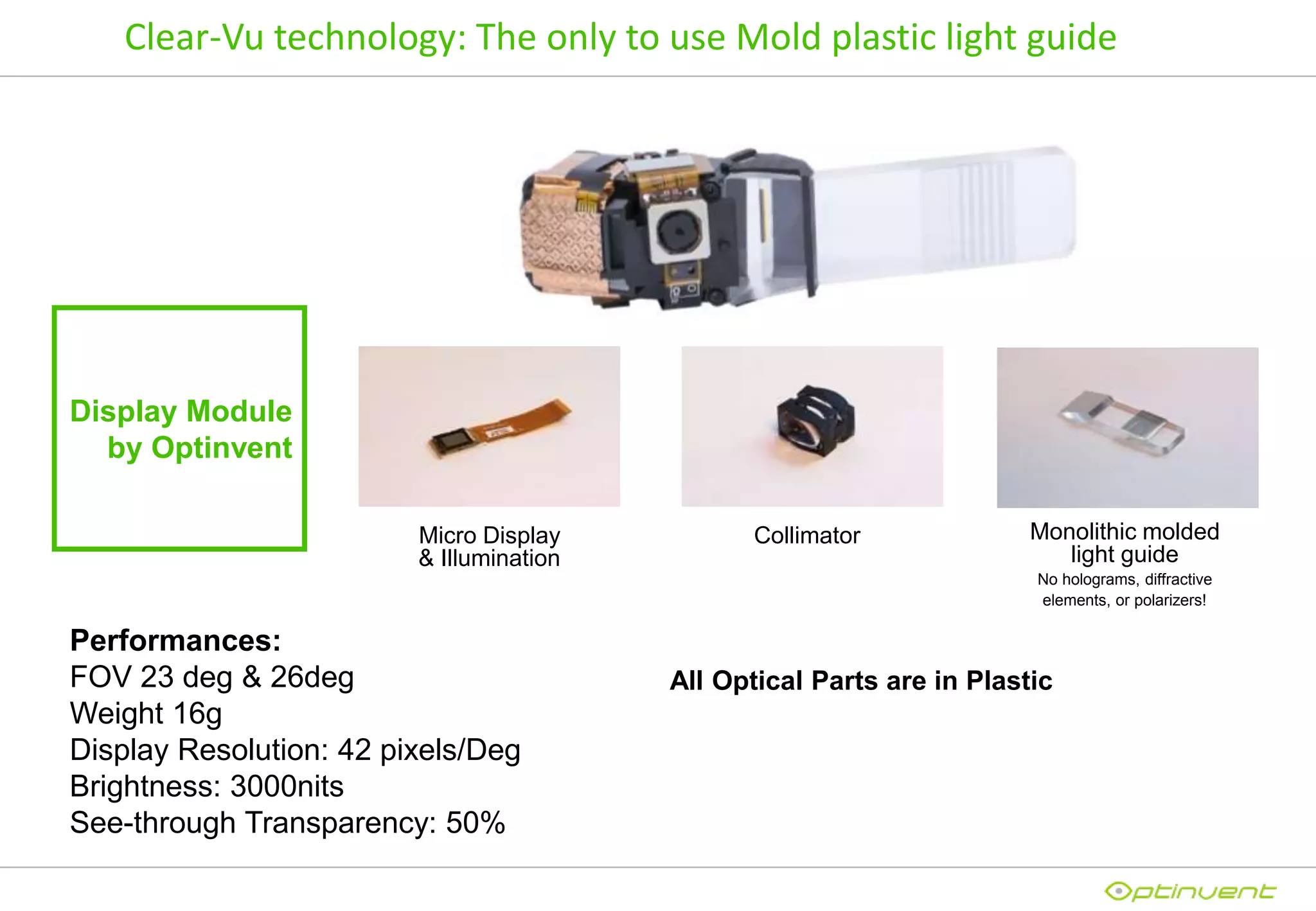 Clear-Vu technology: The only to use Mold plastic light guide

Display Module by Optinvent

Micro Display & Illumination

Collimator

Monolithic molded light guide
No holograms, diffractive elements, or polarizers!

Performances:
FOV 23 deg & 26deg
Weight 16g
Display Resolution: 42 pixels/Deg
Brightness: 3000nits
See-through Transparency: 50%

All Optical Parts are in Plastic

Optinvent